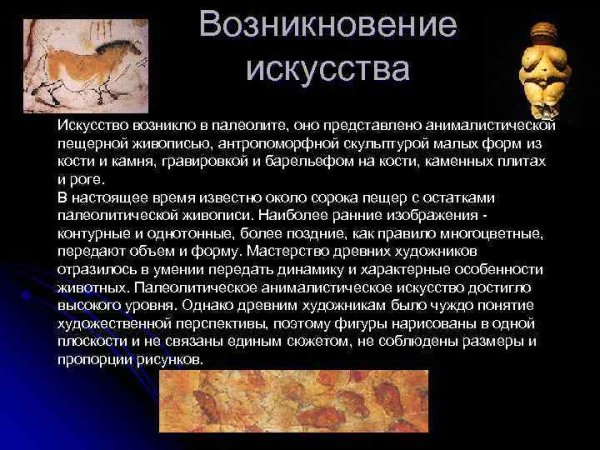 Возникновение искусства

Искусство возникло в палеолите, оно представлено анималистической пещерной живописью, антропоморфной скульптурой малых форм из кости и камня, гравировкой и барельефом на кости, каменных плитах и роге.

В настоящее время известно около сорока пещер с остатками палеолитической живописи. Наиболее ранние изображения - контурные и однотонные, более поздние, как правило многоцветные, передают объем и форму. Мастерство древних художников отразилось в умении передать динамику и характерные особенности животных. Палеолитическое анималистическое искусство достигло высокого уровня. Однако древним художникам было чуждо понятие художественной перспективы, поэтому фигуры нарисованы в одной плоскости и не связаны единым сюжетом, не соблюдены размеры и пропорции рисунков.